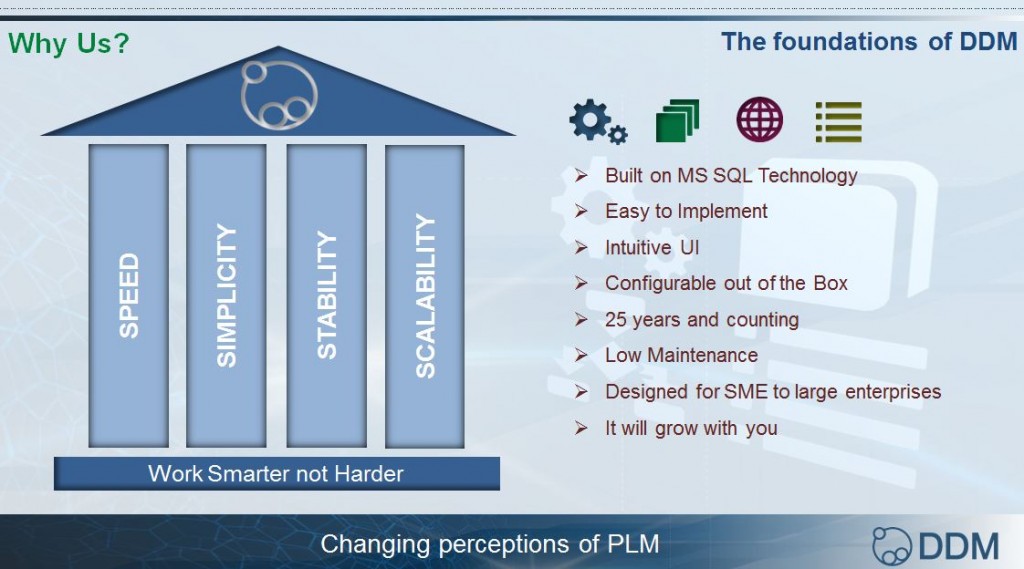 Why Us?

The foundations of DDM

SPEED

SIMPLICITY

STABILITY

SCALABILITY

Work Smarter not Harder

➢ Built on MS SQL Technology
➢ Easy to Implement
➢ Intuitive UI
➢ Configurable out of the Box
➢ 25 years and counting
➢ Low Maintenance
➢ Designed for SME to large enterprises
➢ It will grow with you

Changing perceptions of PLM

DDM